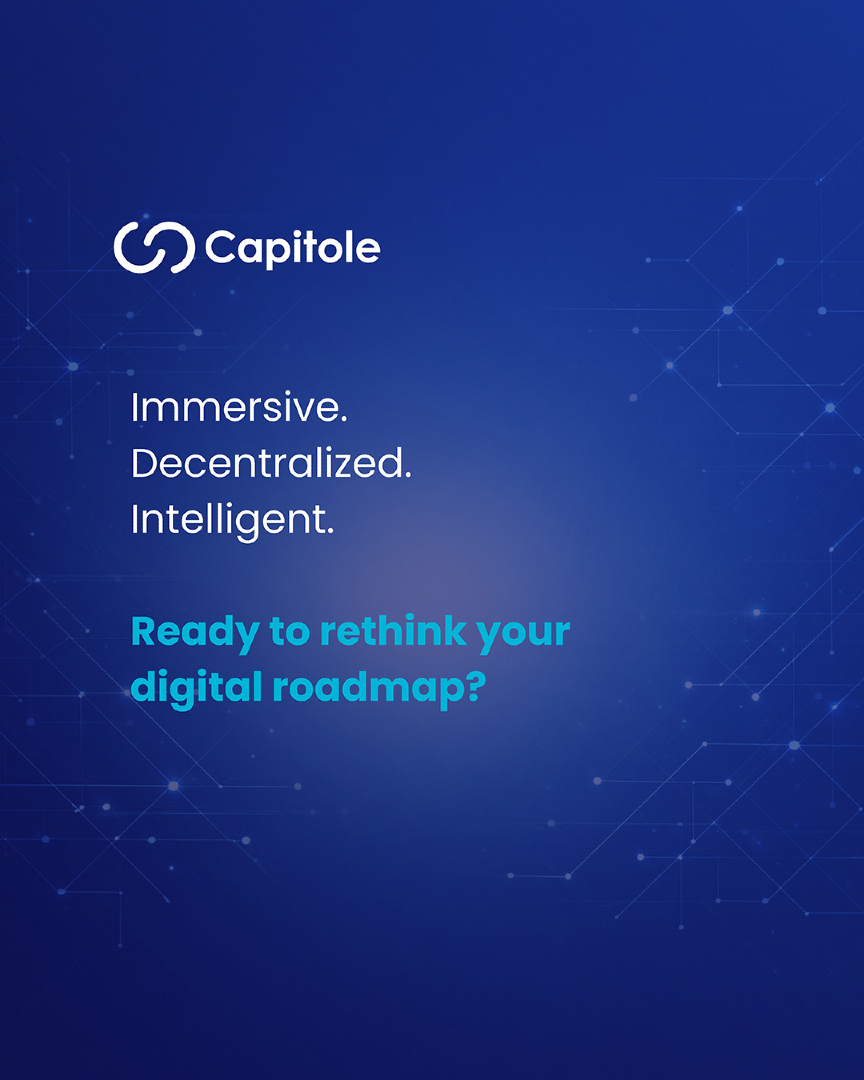 Capitole

Immersive.
Decentralized.
Intelligent.

Ready to rethink your digital roadmap?